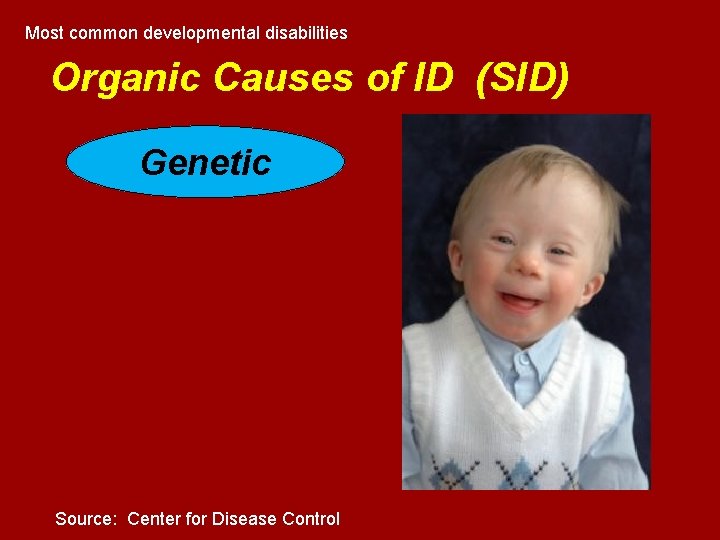 Most common developmental disabilities

Organic Causes of ID (SID)

Genetic

Source: Center for Disease Control